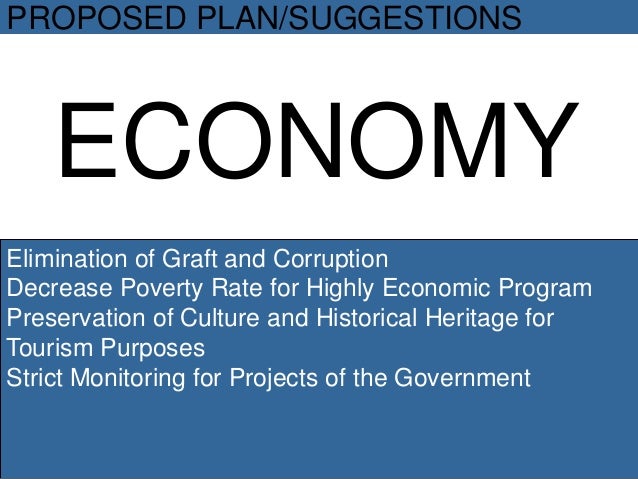 PROPOSED PLAN/SUGGESTIONS

ECONOMY

Elimination of Graft and Corruption
Decrease Poverty Rate for Highly Economic Program
Preservation of Culture and Historical Heritage for Tourism Purposes
Strict Monitoring for Projects of the Government